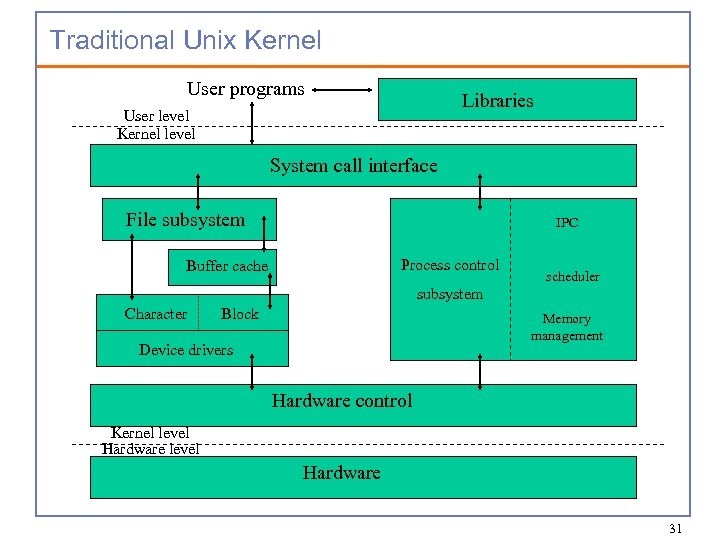 Traditional Unix Kernel

User programs

Libraries

User level
Kernel level

System call interface

File subsystem

Buffer cache

Character

Block

Device drivers

Process control subsystem

IPC

scheduler

Memory management

Hardware control

Kernel level
Hardware level

Hardware

31